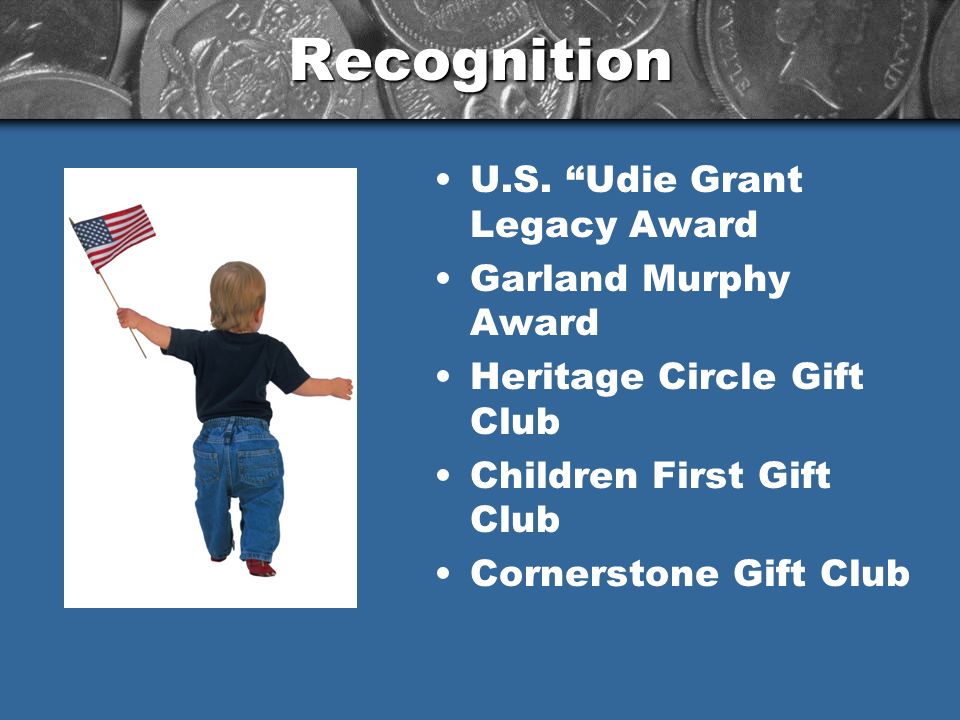 Recognition

• U.S. “Udie Grant Legacy Award
• Garland Murphy Award
• Heritage Circle Gift Club
• Children First Gift Club
• Cornerstone Gift Club